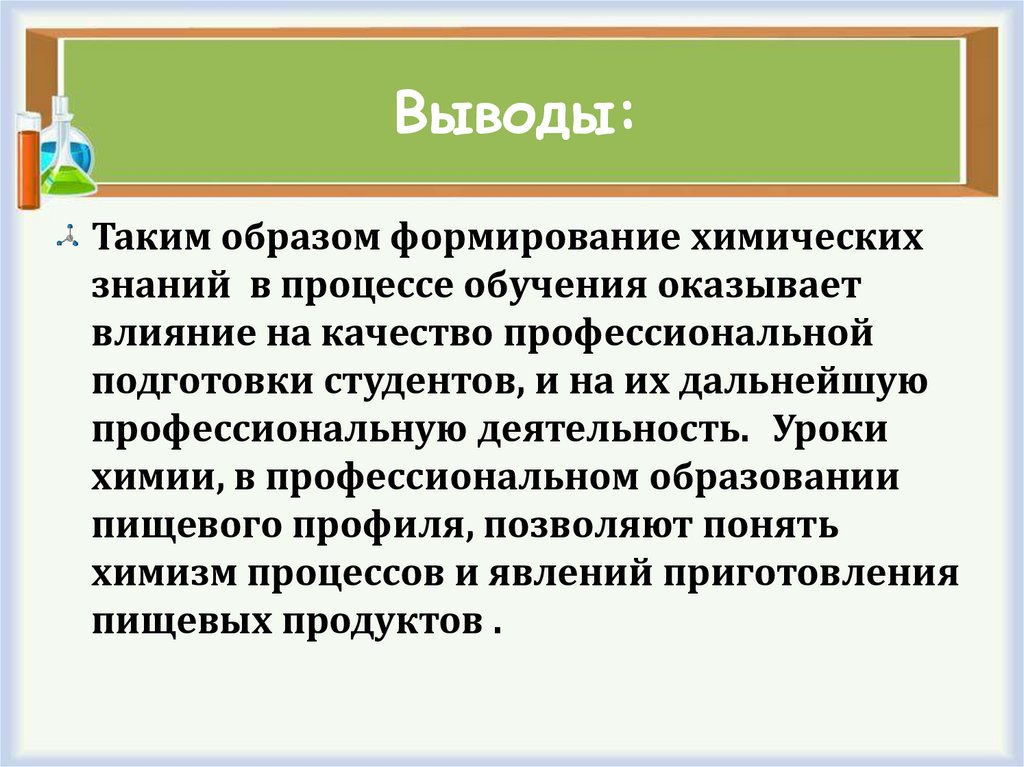 Выводы:

Таким образом формирование химических знаний в процессе обучения оказывает влияние на качество профессиональной подготовки студентов, и на их дальнейшую профессиональную деятельность. Уроки химии, в профессиональном образовании пищевого профиля, позволяют понять химизм процессов и явлений приготовления пищевых продуктов .